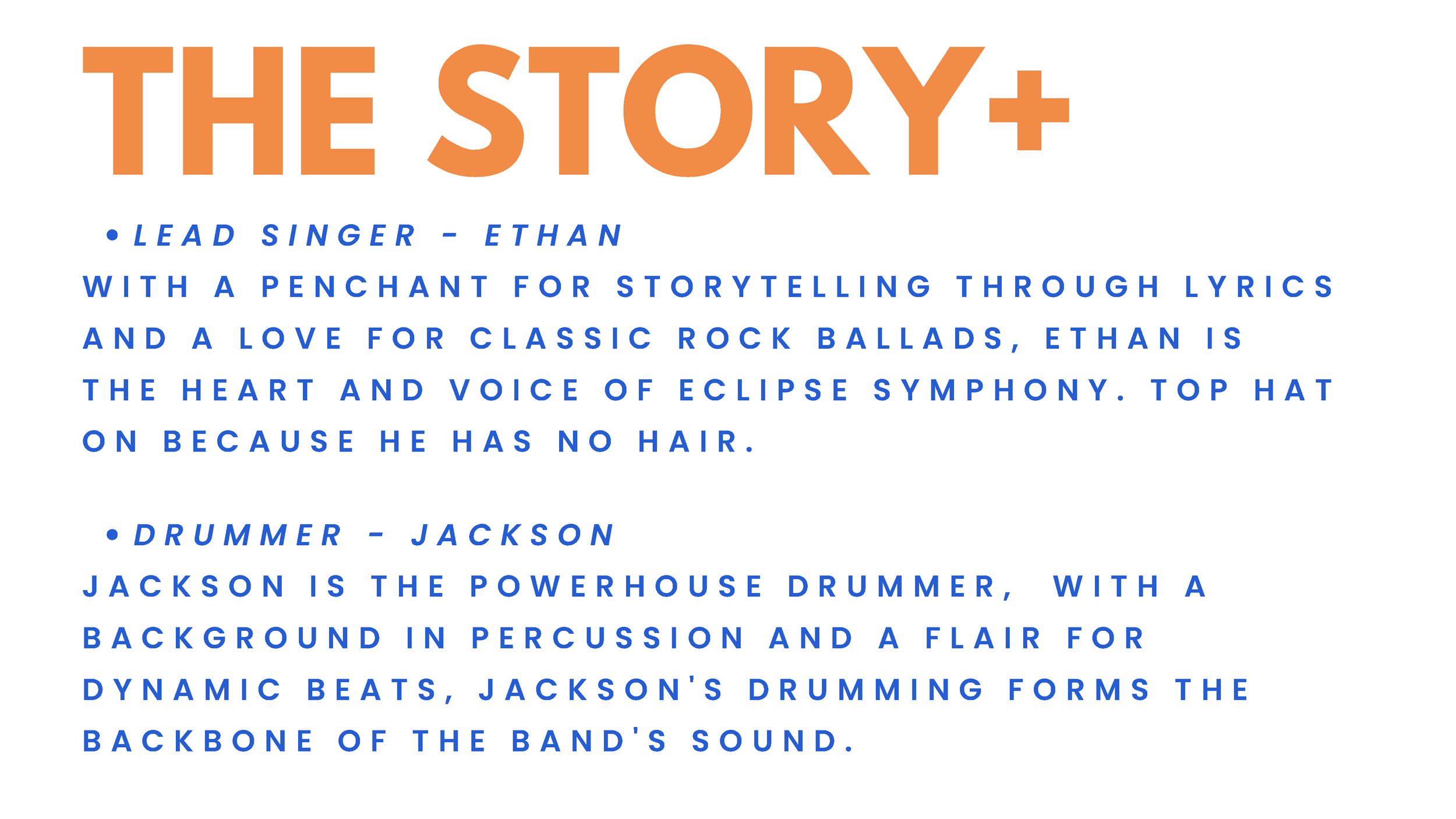 THE STORY+

• LEAD SINGER - ETHAN

WITH A PENCHANT FOR STORYTELLING THROUGH LYRICS AND A LOVE FOR CLASSIC ROCK BALLADS, ETHAN IS THE HEART AND VOICE OF ECLIPSE SYMPHONY. TOP HAT ON BECAUSE HE HAS NO HAIR.

• DRUMMER - JACKSON

JACKSON IS THE POWERHOUSE DRUMMER, WITH A BACKGROUND IN PERCUSSION AND A FLAIR FOR DYNAMIC BEATS, JACKSON'S DRUMMING FORMS THE BACKBONE OF THE BAND'S SOUND.